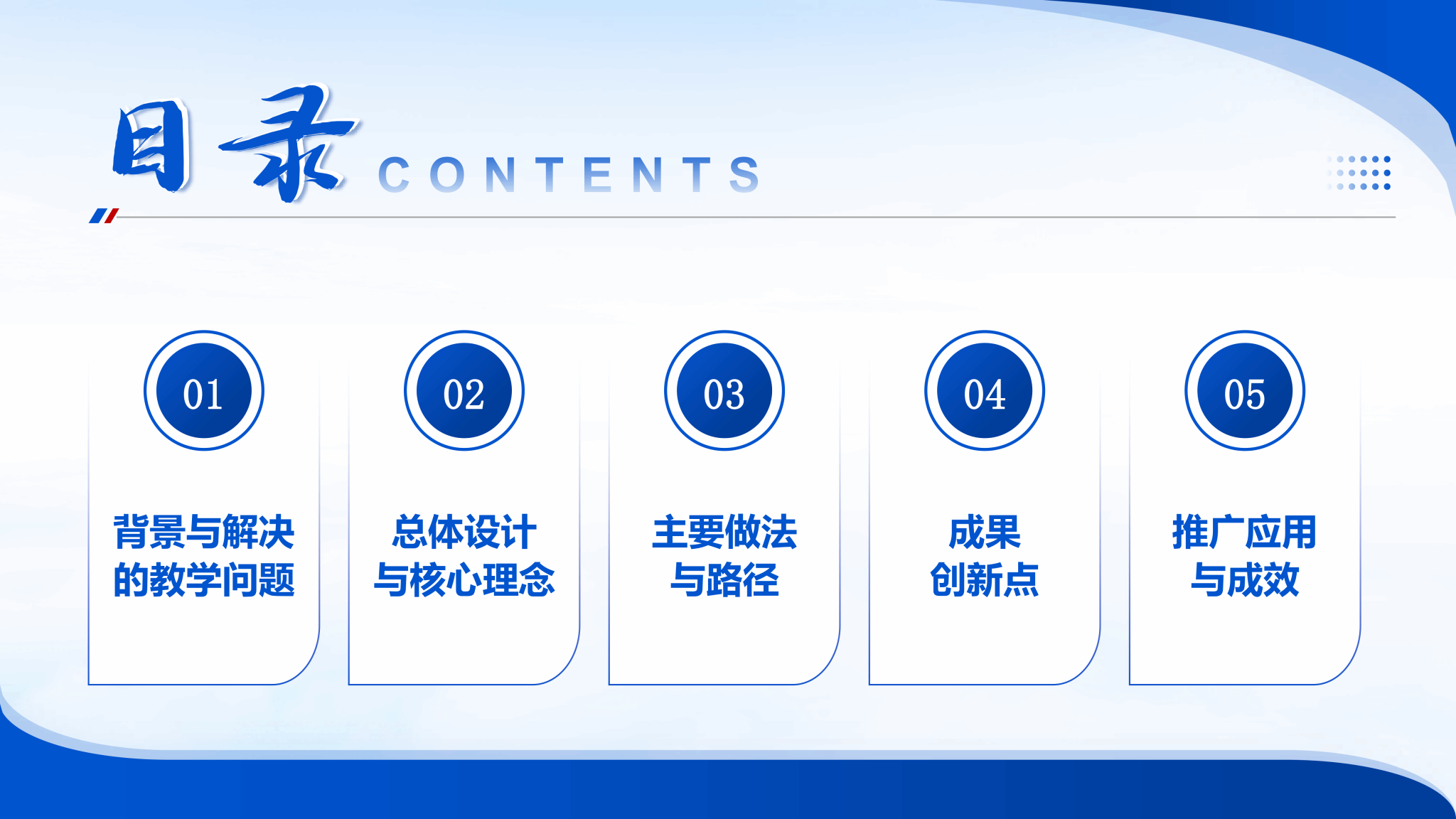 目录 CONTENTS

01
背景与解决的教学问题

02
总体设计与核心理念

03
主要做法与路径

04
成果创新点

05
推广应用与成效